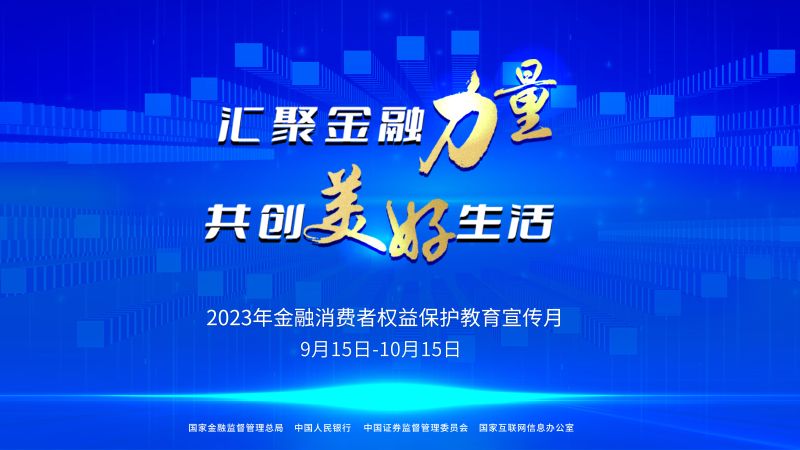 汇聚金融力量
共创美好生活

2023年金融消费者权益保护教育宣传月
9月15日-10月15日

国家金融监督管理总局　中国人民银行　中国证券监督管理委员会　国家互联网信息办公室